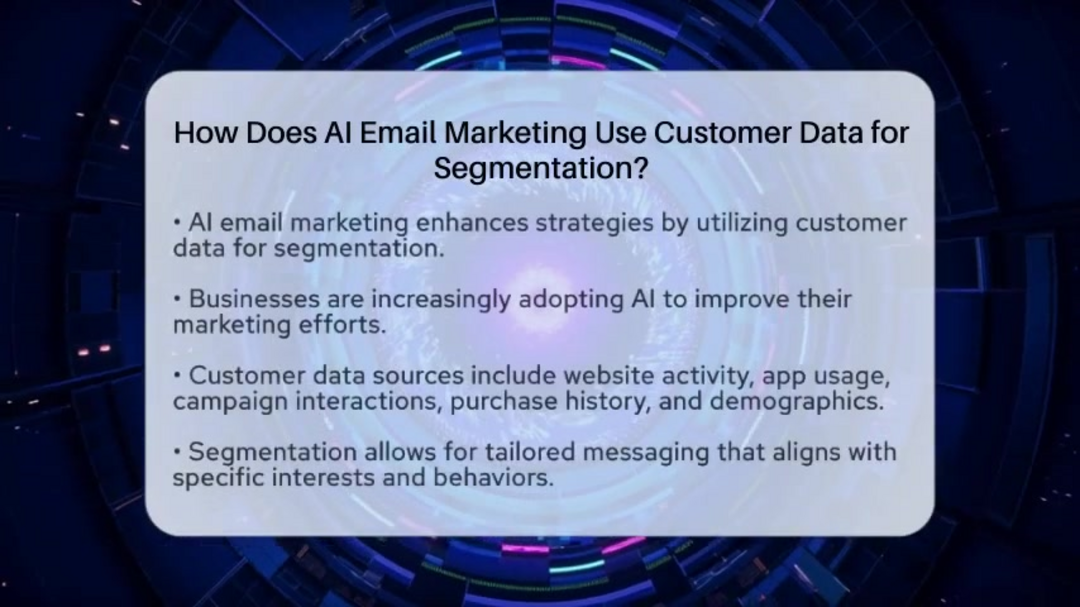 How Does AI Email Marketing Use Customer Data for Segmentation?

• AI email marketing enhances strategies by utilizing customer data for segmentation.

• Businesses are increasingly adopting AI to improve their marketing efforts.

• Customer data sources include website activity, app usage, campaign interactions, purchase history, and demographics.

• Segmentation allows for tailored messaging that aligns with specific interests and behaviors.